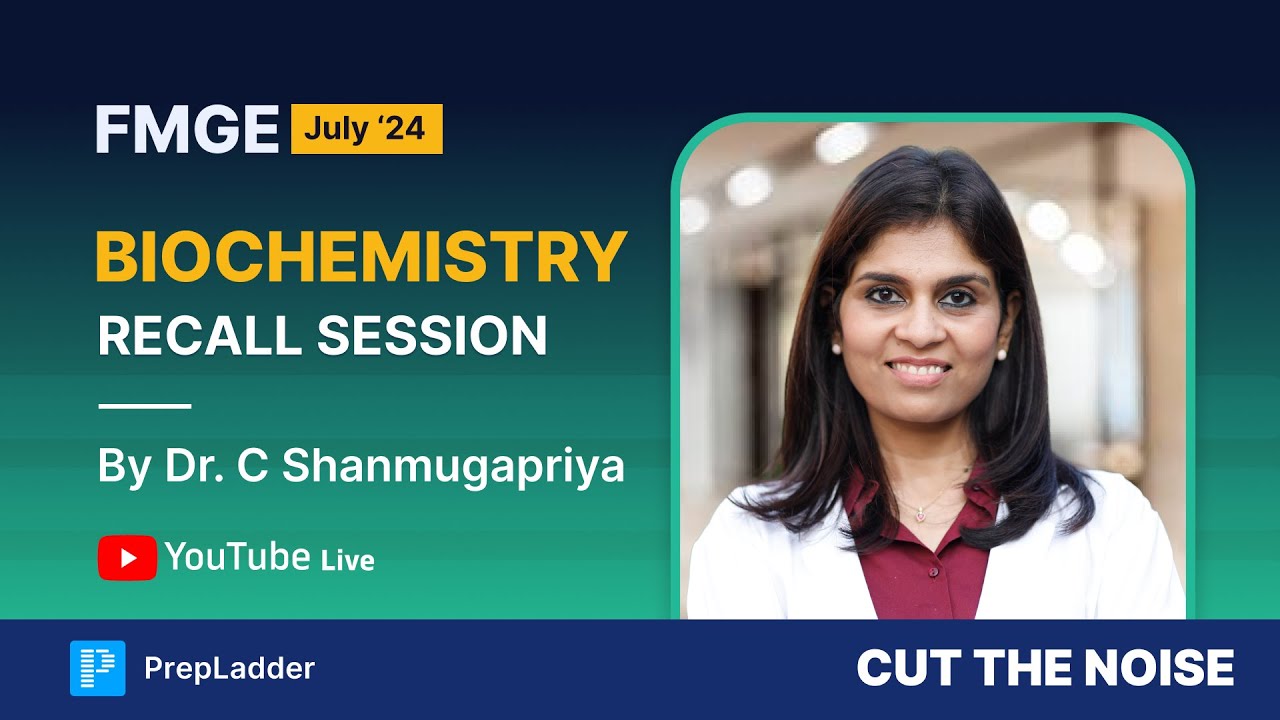 FMGE July '24

BIOCHEMISTRY
RECALL SESSION

By Dr. C Shanmugapriya

YouTube Live

PrepLadder

CUT THE NOISE